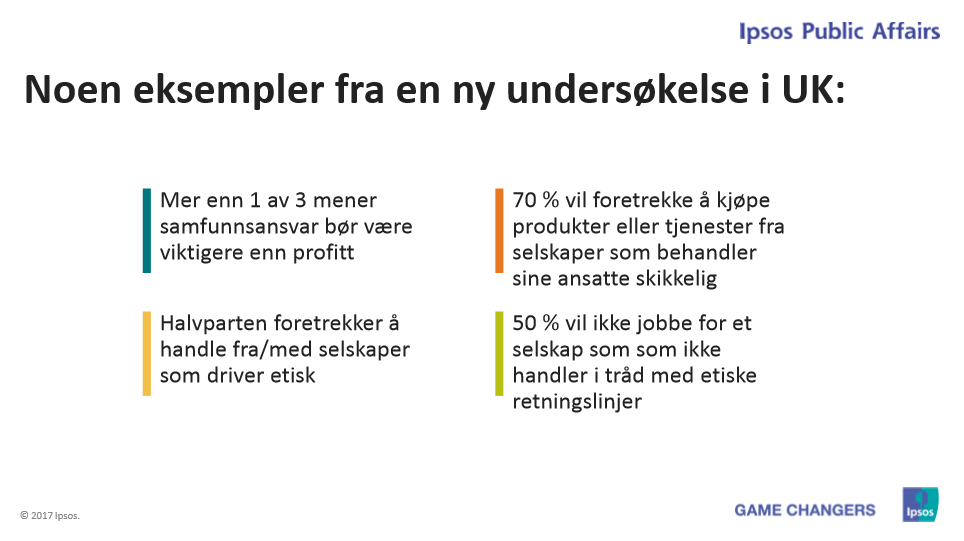 Ipsos Public Affairs

Noen eksempler fra en ny undersøkelse i UK:

Mer enn 1 av 3 mener samfunnsansvar bør være viktigere enn profitt

Halvparten foretrekker å handle fra/med selskaper som driver etisk

70 % vil foretrekke å kjøpe produkter eller tjenester fra selskaper som behandler sine ansatte skikkelig

50 % vil ikke jobbe for et selskap som som ikke handler i tråd med etiske retningslinjer

© 2017 Ipsos.

GAME CHANGERS

Ipsos